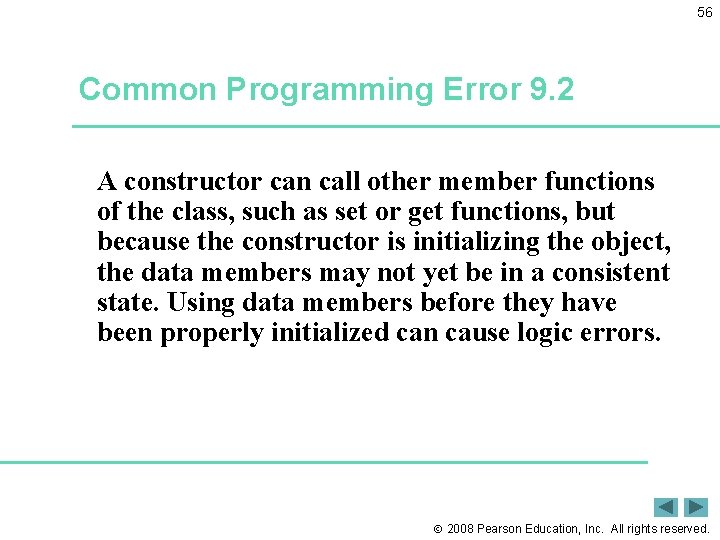 56

Common Programming Error 9.2

A constructor can call other member functions of the class, such as set or get functions, but because the constructor is initializing the object, the data members may not yet be in a consistent state. Using data members before they have been properly initialized can cause logic errors.

© 2008 Pearson Education, Inc. All rights reserved.